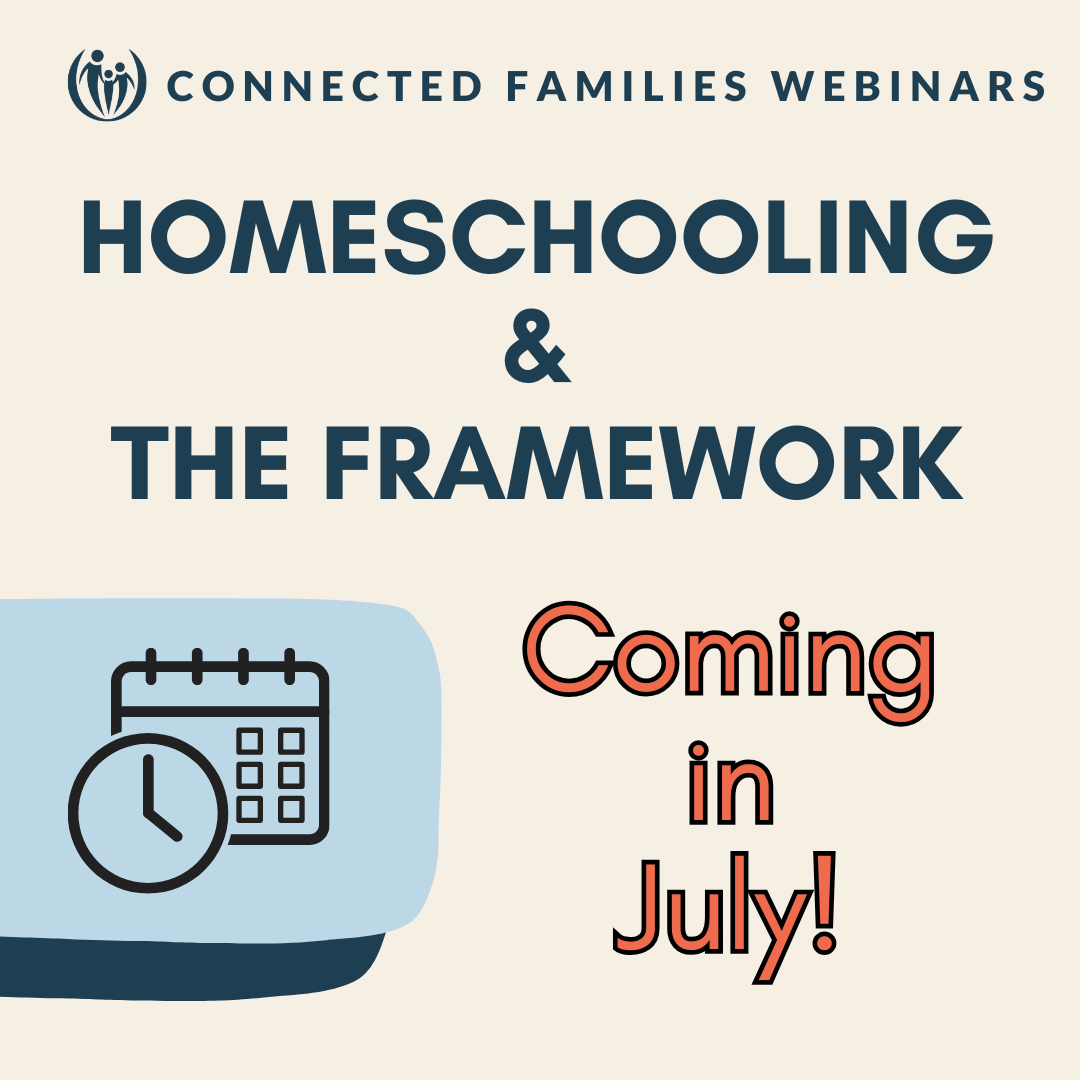 CONNECTED FAMILIES WEBINARS

HOMESCHOOLING & THE FRAMEWORK

Coming in July!